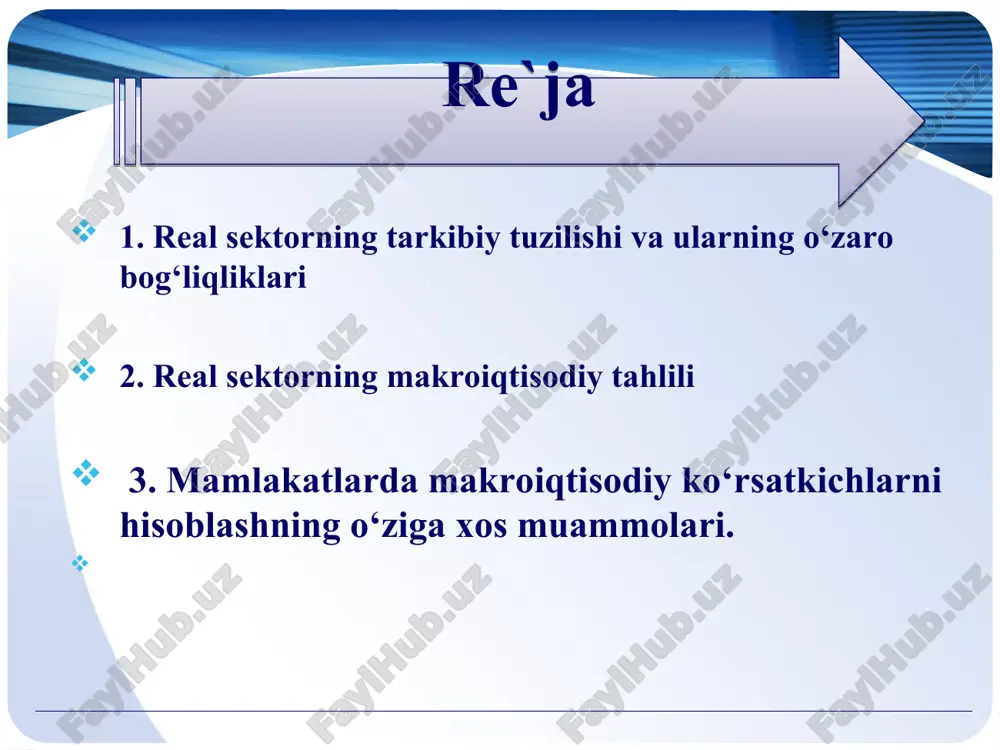 Re`ja

1. Real sektorning tarkibiy tuzilishi va ularning o‘zaro bog‘liqliklari

2. Real sektorning makroiqtisodiy tahlili

3. Mamlakatlarda makroiqtisodiy ko‘rsatkichlarni hisoblashning o‘ziga xos muammolari.

FaylHub.uz